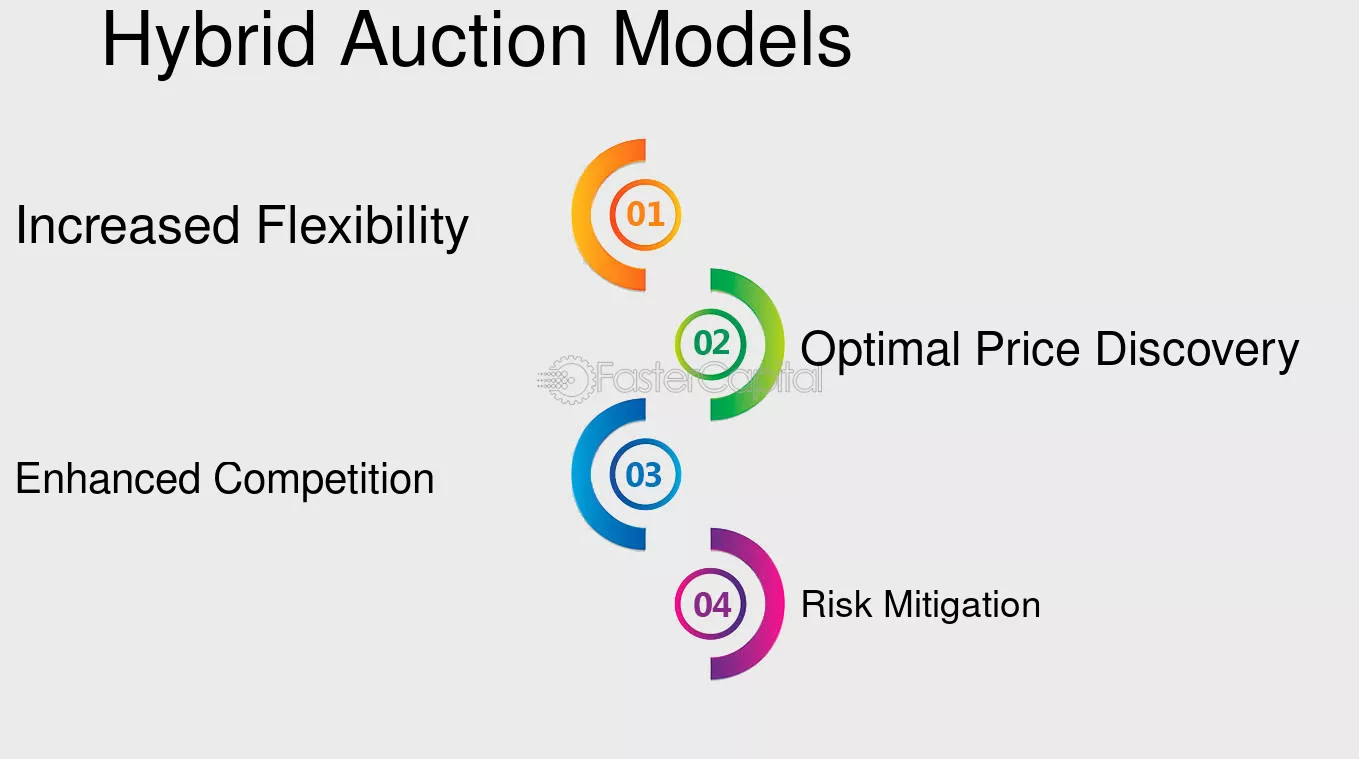 Hybrid Auction Models

Increased Flexibility
01

02
Optimal Price Discovery

FasterCapital

Enhanced Competition
03

04
Risk Mitigation